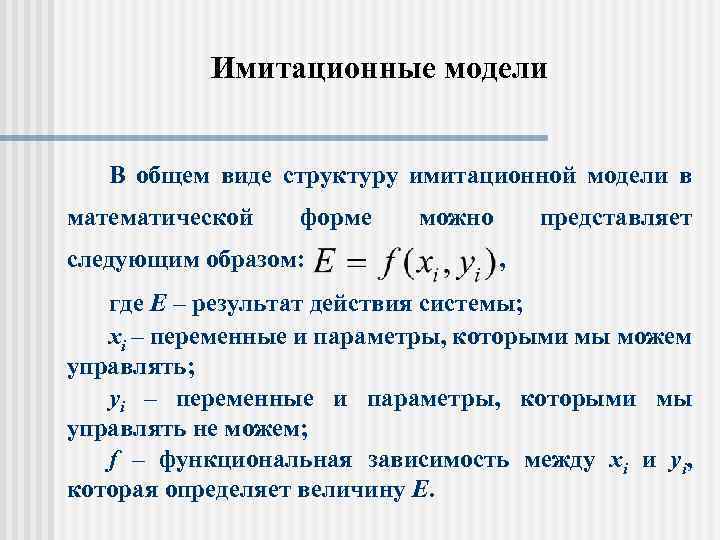 Имитационные модели

В общем виде структуру имитационной модели в математической форме можно представляет следующим образом: $E = f(x_i, y_i)$,

где $E$ – результат действия системы;

$x_i$ – переменные и параметры, которыми мы можем управлять;

$y_i$ – переменные и параметры, которыми мы управлять не можем;

$f$ – функциональная зависимость между $x_i$ и $y_i$, которая определяет величину $E$.